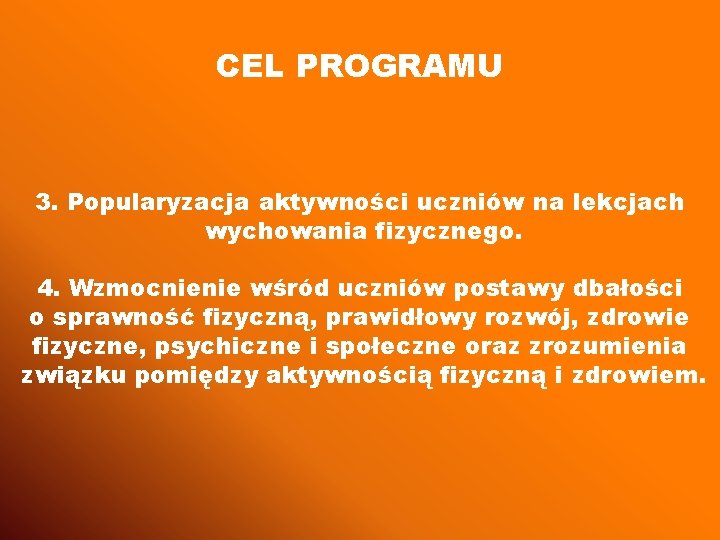 CEL PROGRAMU

3. Popularyzacja aktywności uczniów na lekcjach wychowania fizycznego.

4. Wzmocnienie wśród uczniów postawy dbałości o sprawność fizyczną, prawidłowy rozwój, zdrowie fizyczne, psychiczne i społeczne oraz zrozumienia związku pomiędzy aktywnością fizyczną i zdrowiem.